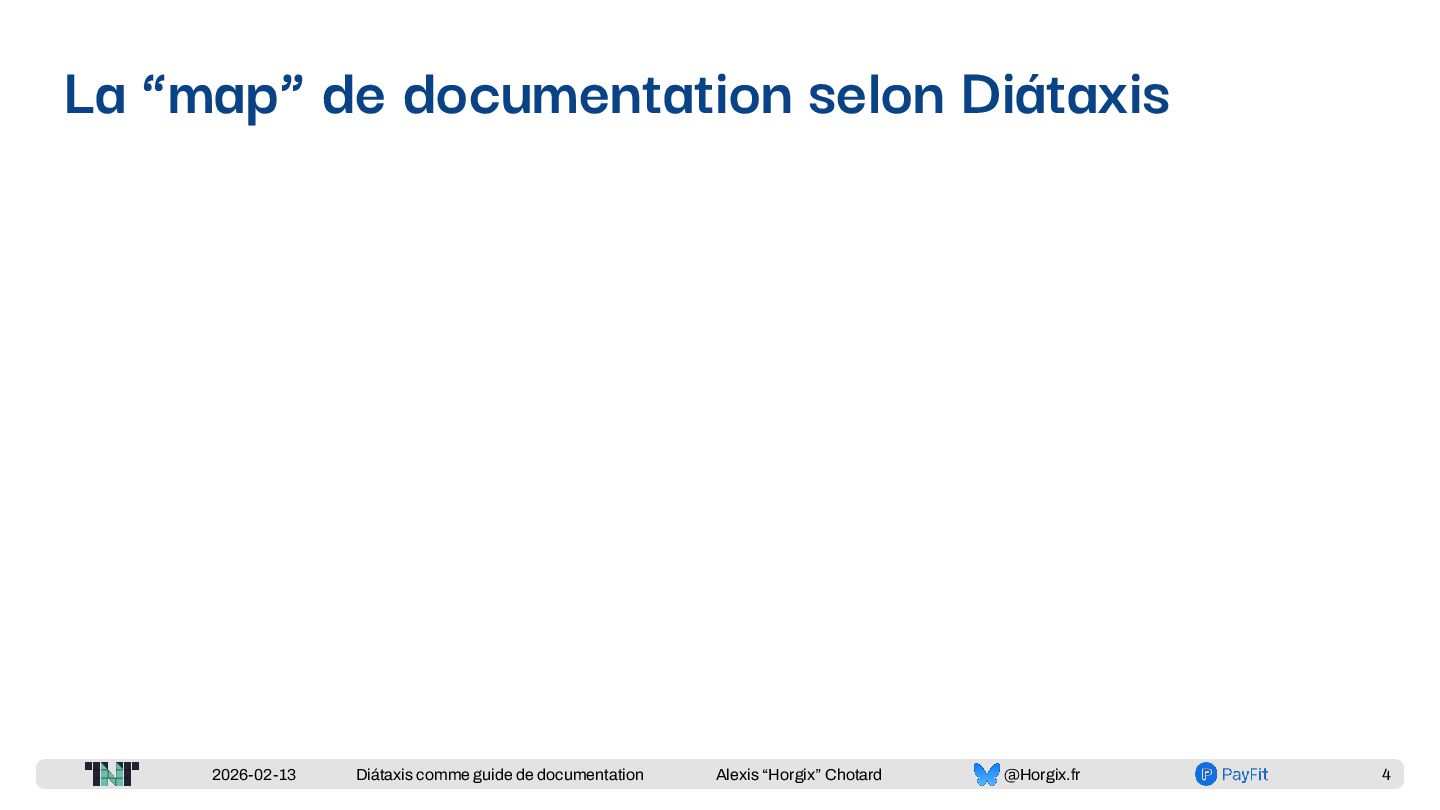 La “map” de documentation selon Diátaxis

2026-02-13 Diátaxis comme guide de documentation Alexis “Horgix” Chotard @Horgix.fr PayFit 4